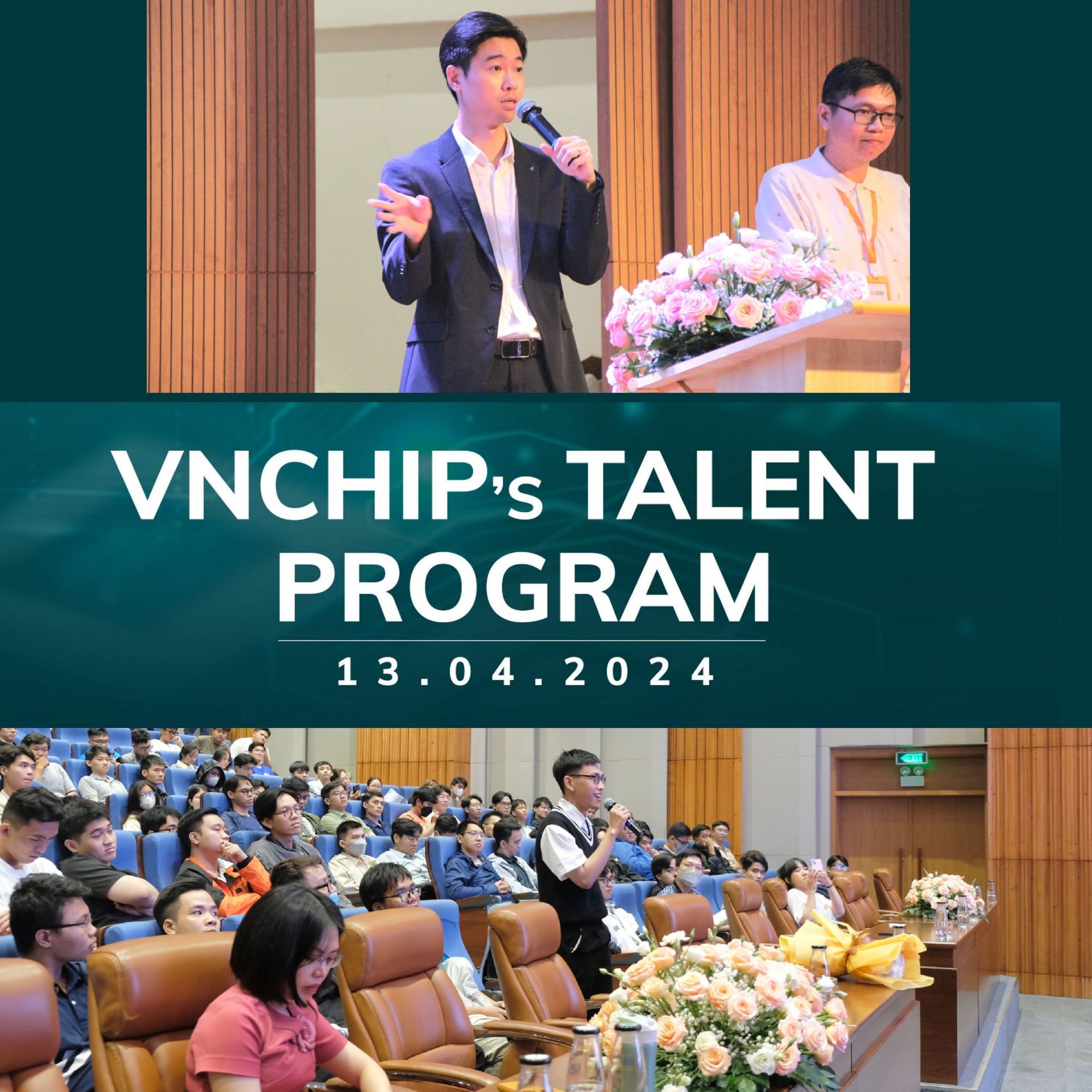 VNCHIP's TALENT PROGRAM

13.04.2024

EXIT